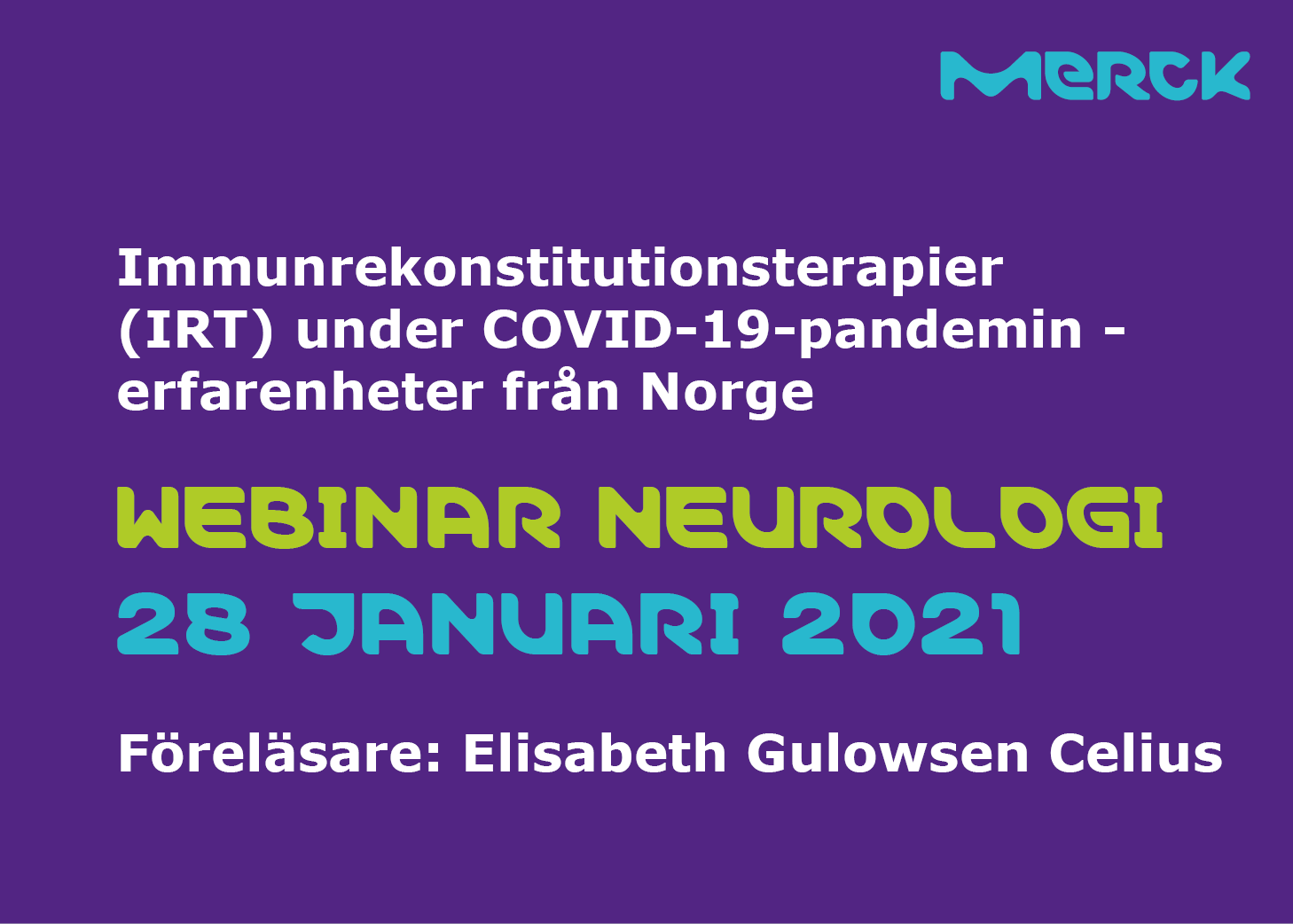 MERCK

Immunrekonstitutionsterapier (IRT) under COVID-19-pandemin - erfarenheter från Norge

WEBINAR NEUROLOGI
28 JANUARI 2021

Föreläsare: Elisabeth Gulowsen Celius